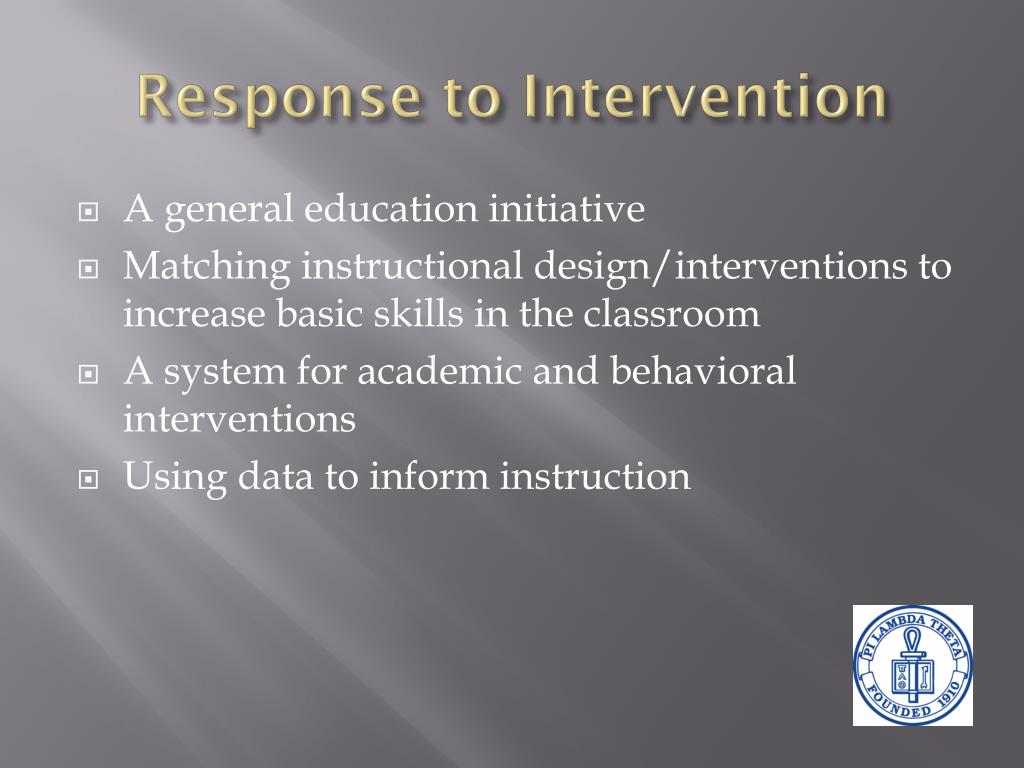 Response to Intervention

A general education initiative
Matching instructional design/interventions to increase basic skills in the classroom
A system for academic and behavioral interventions
Using data to inform instruction

PI LAMBDA THETA
FOUNDED 1910